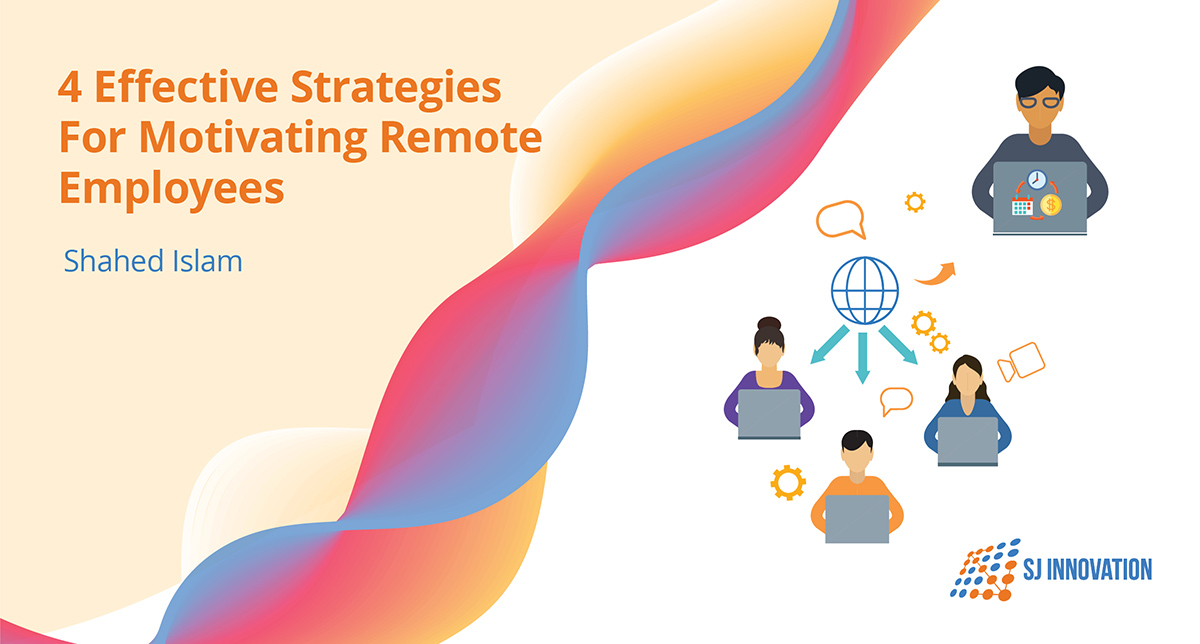 4 Effective Strategies For Motivating Remote Employees

Shahed Islam

SJ INNOVATION